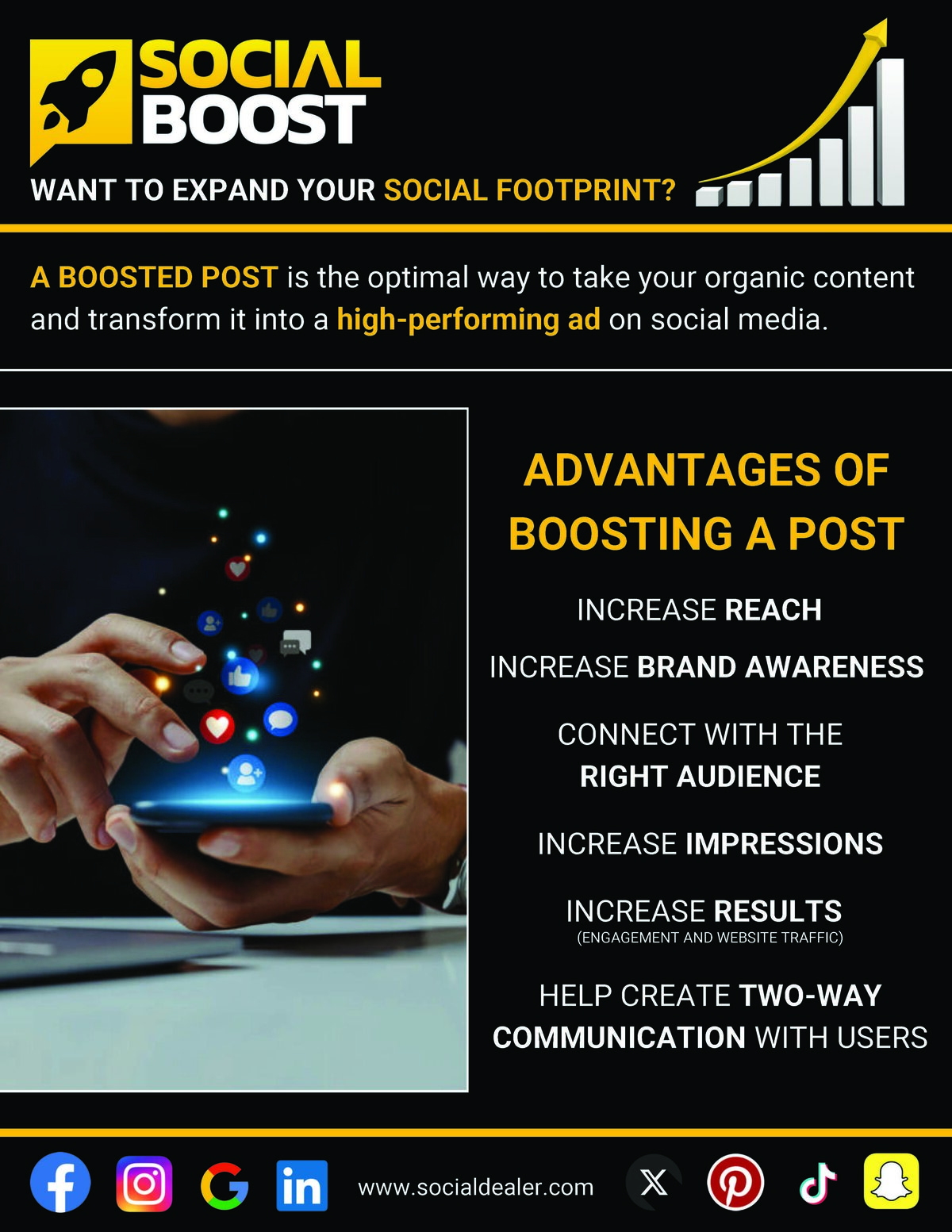 SOCIAL BOOST

WANT TO EXPAND YOUR SOCIAL FOOTPRINT?

A BOOSTED POST is the optimal way to take your organic content and transform it into a high-performing ad on social media.

ADVANTAGES OF BOOSTING A POST

INCREASE REACH

INCREASE BRAND AWARENESS

CONNECT WITH THE RIGHT AUDIENCE

INCREASE IMPRESSIONS

INCREASE RESULTS
(ENGAGEMENT AND WEBSITE TRAFFIC)

HELP CREATE TWO-WAY COMMUNICATION WITH USERS

in

www.socialdealer.com